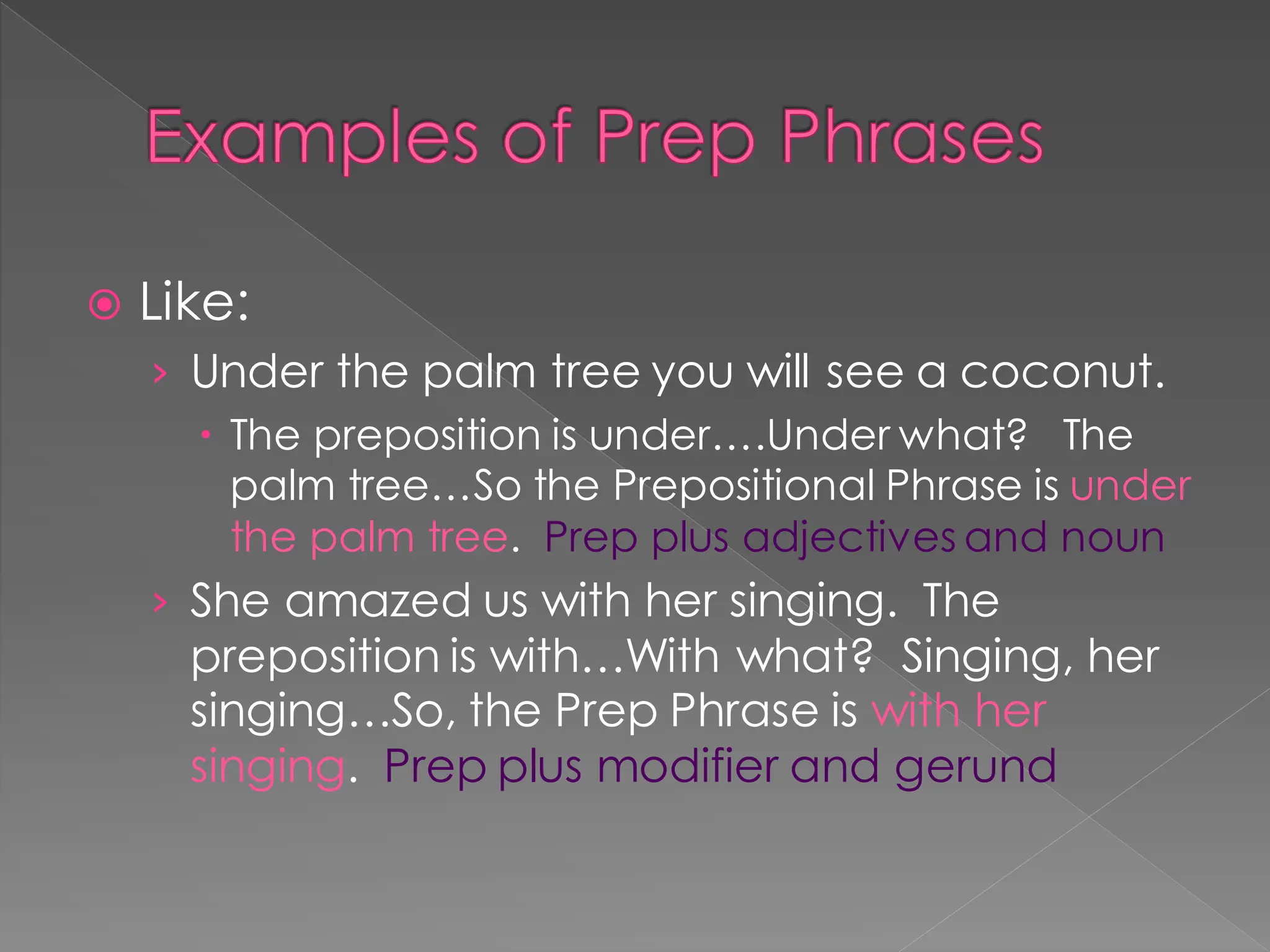 Examples of Prep Phrases

Like:

Under the palm tree you will see a coconut.

The preposition is under….Under what? The palm tree…So the Prepositional Phrase is under the palm tree. Prep plus adjectives and noun

She amazed us with her singing. The preposition is with…With what? Singing, her singing…So, the Prep Phrase is with her singing. Prep plus modifier and gerund